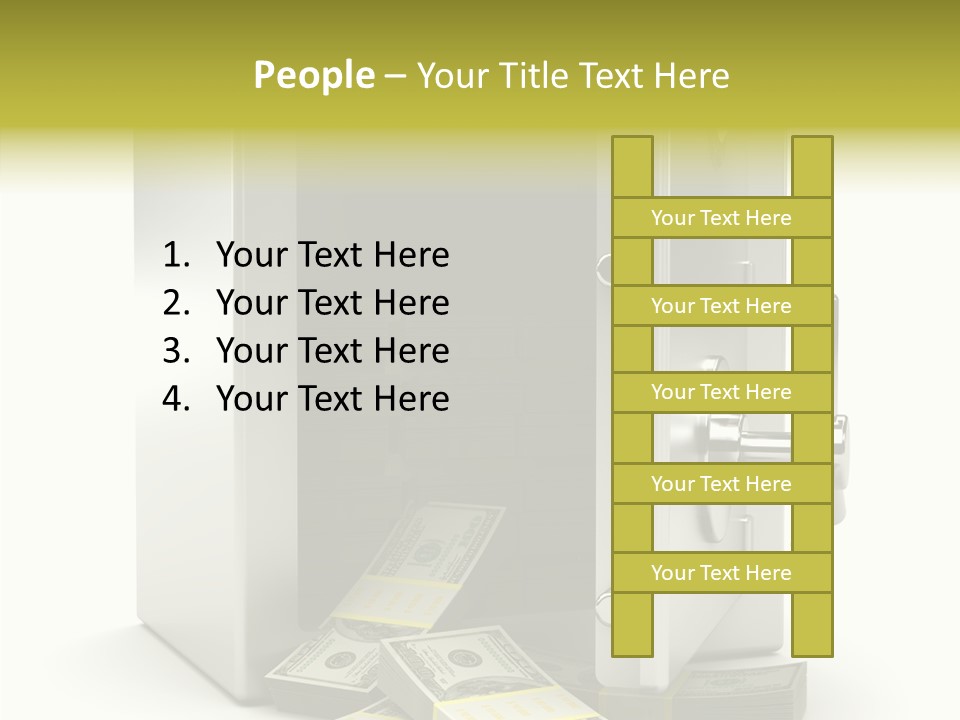 People – Your Title Text Here

1. Your Text Here
2. Your Text Here
3. Your Text Here
4. Your Text Here

Your Text Here

Your Text Here

Your Text Here

Your Text Here

Your Text Here